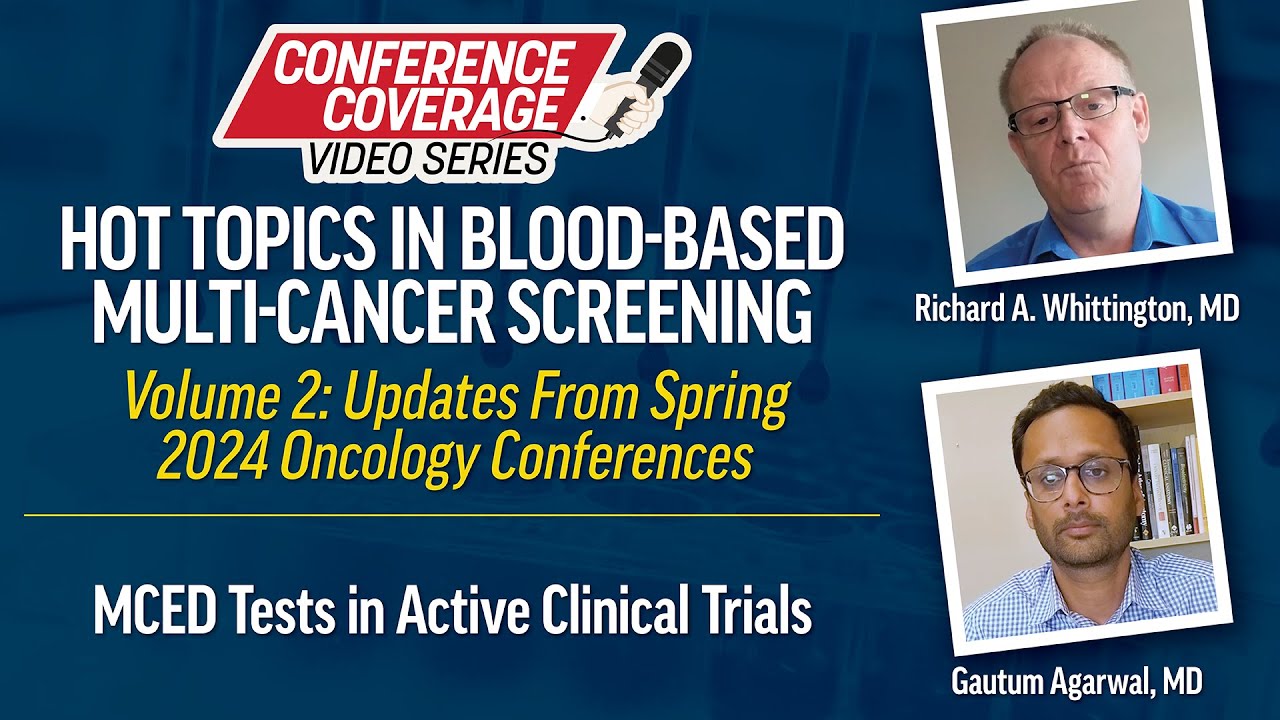 CONFERENCE COVERAGE VIDEO SERIES

HOT TOPICS IN BLOOD-BASED MULTI-CANCER SCREENING

Volume 2: Updates From Spring 2024 Oncology Conferences

MCED Tests in Active Clinical Trials

Richard A. Whittington, MD

Gautum Agarwal, MD